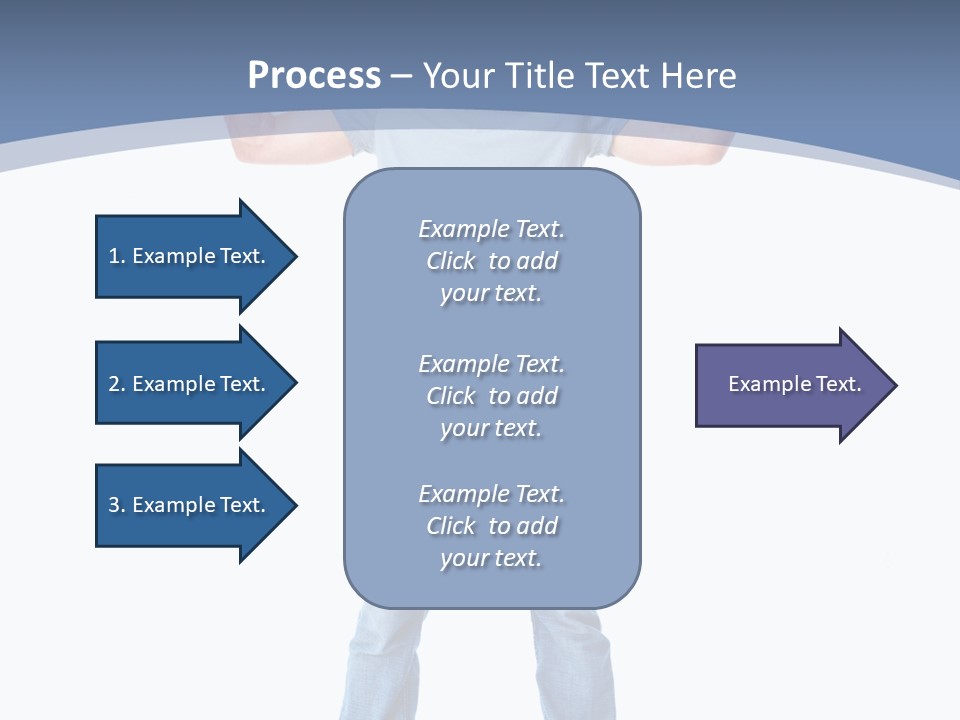 Process – Your Title Text Here

1. Example Text.

2. Example Text.

3. Example Text.

Example Text.
Click to add
your text.

Example Text.
Click to add
your text.

Example Text.
Click to add
your text.

Example Text.